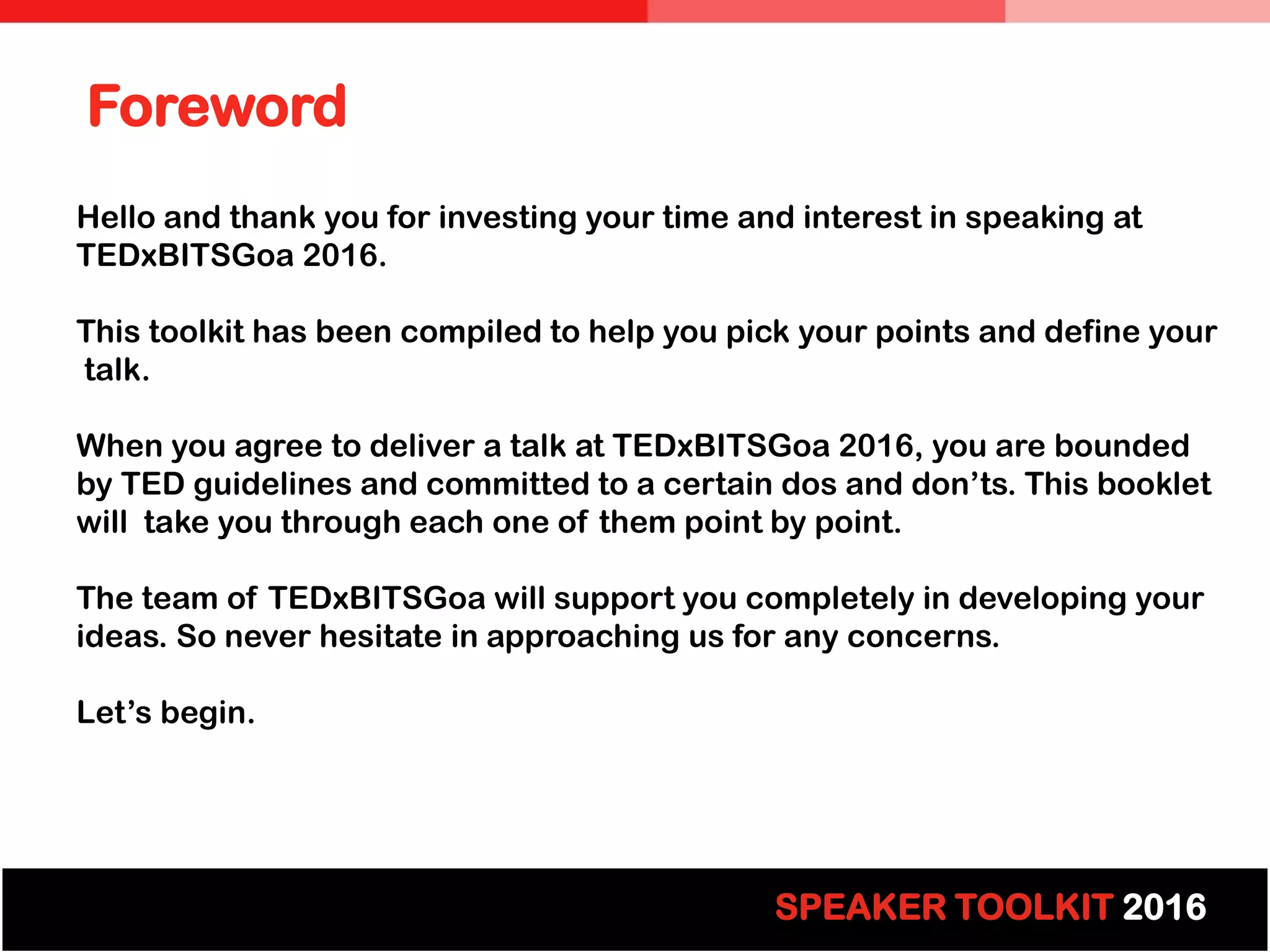 Foreword

Hello and thank you for investing your time and interest in speaking at TEDxBITSGoa 2016.

This toolkit has been compiled to help you pick your points and define your talk.

When you agree to deliver a talk at TEDxBITSGoa 2016, you are bounded by TED guidelines and committed to a certain dos and don’ts. This booklet will take you through each one of them point by point.

The team of TEDxBITSGoa will support you completely in developing your ideas. So never hesitate in approaching us for any concerns.

Let’s begin.

SPEAKER TOOLKIT 2016